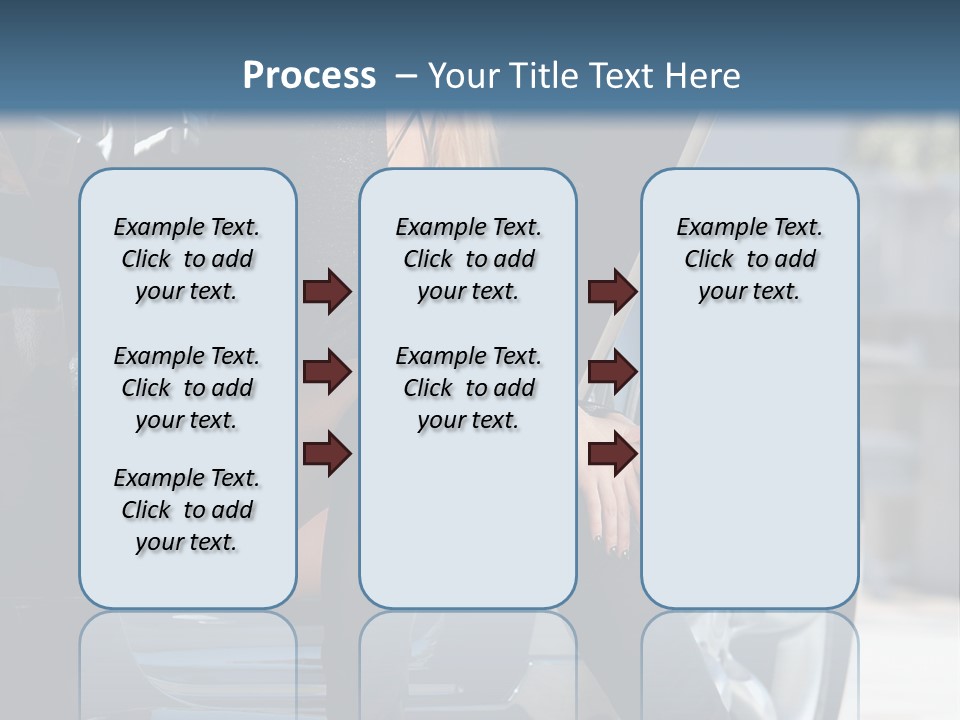 Process – Your Title Text Here

Example Text. Click to add your text.

Example Text. Click to add your text.

Example Text. Click to add your text.

Example Text. Click to add your text.

Example Text. Click to add your text.

Example Text. Click to add your text.